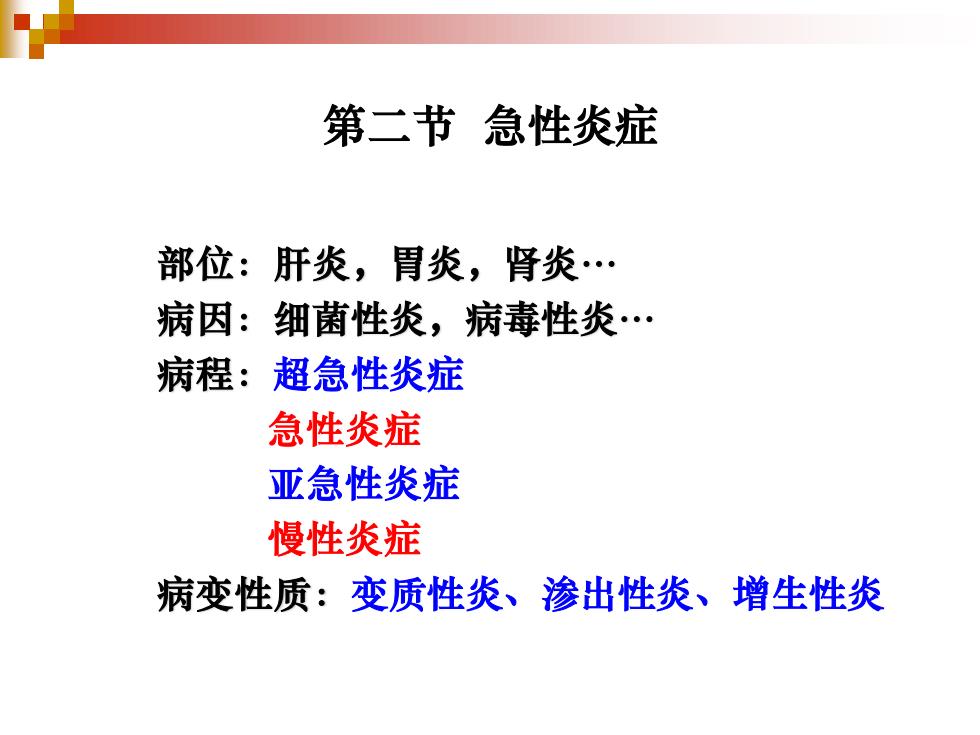 第二节 急性炎症

部位：肝炎，胃炎，肾炎…
病因：细菌性炎，病毒性炎…
病程：超急性炎症
急性炎症
亚急性炎症
慢性炎症
病变性质：变质性炎、渗出性炎、增生性炎